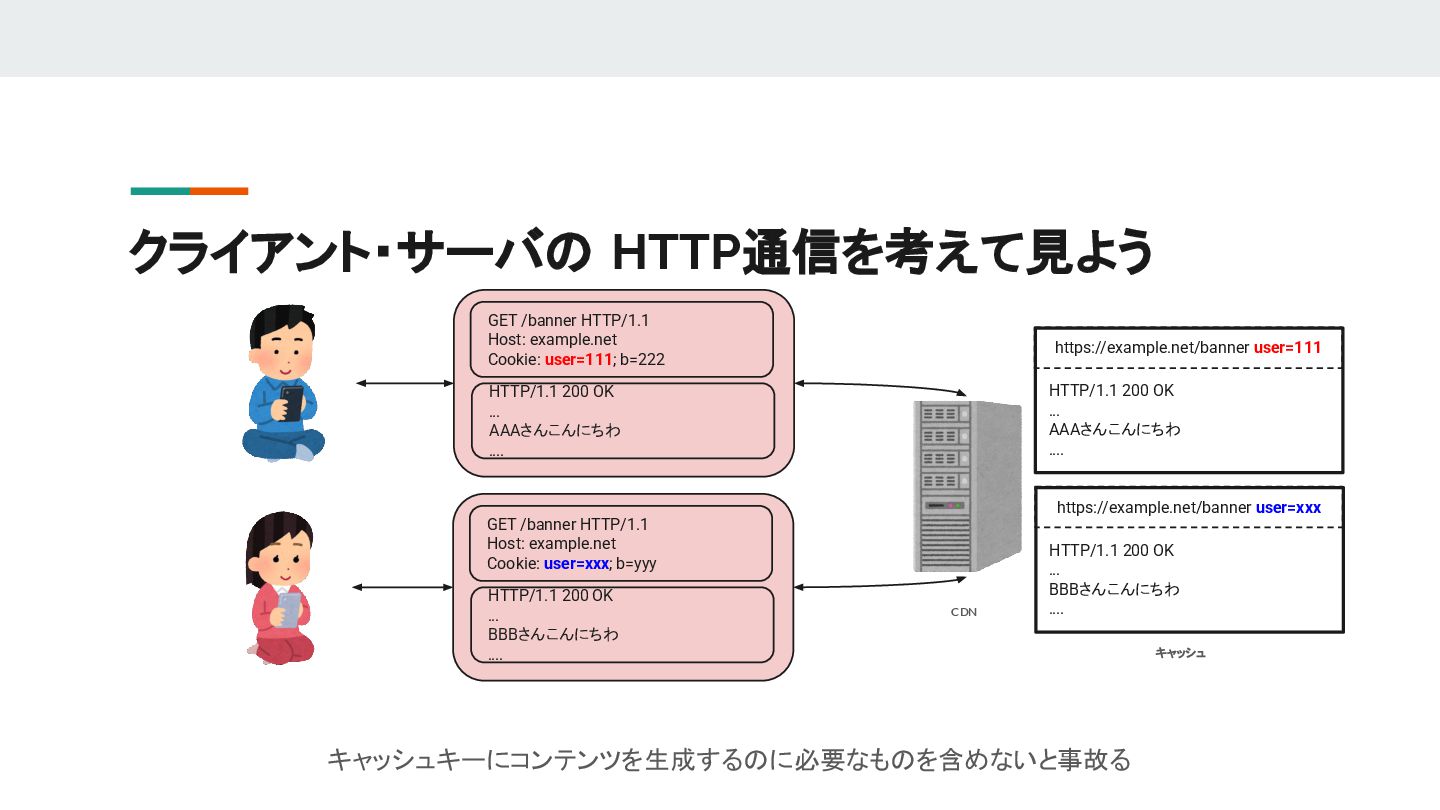 クライアント・サーバの HTTP通信を考えて見よう

GET /banner HTTP/1.1
Host: example.net
Cookie: user=111; b=222

HTTP/1.1 200 OK
...
AAAさんこんにちわ
....

GET /banner HTTP/1.1
Host: example.net
Cookie: user=xxx; b=yyy

HTTP/1.1 200 OK
...
BBBさんこんにちわ
....

CDN

https://example.net/banner user=111

HTTP/1.1 200 OK
...
AAAさんこんにちわ
....

https://example.net/banner user=xxx

HTTP/1.1 200 OK
...
BBBさんこんにちわ
....

キャッシュ

キャッシュキーにコンテンツを生成するのに必要なものを含めないと事故る